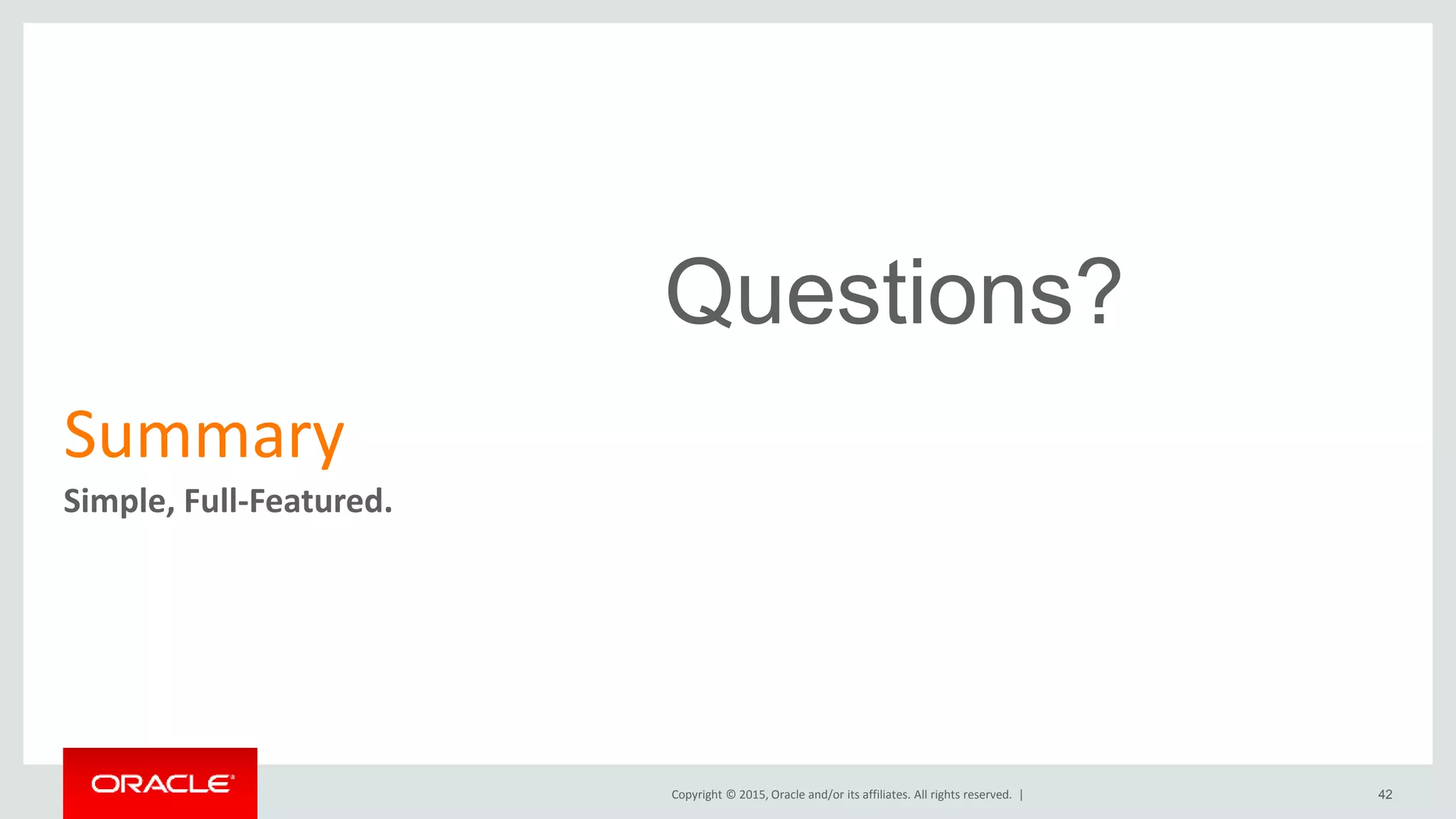 Questions?

Summary

Simple, Full-Featured.

ORACLE

Copyright © 2015, Oracle and/or its affiliates. All rights reserved. |

42